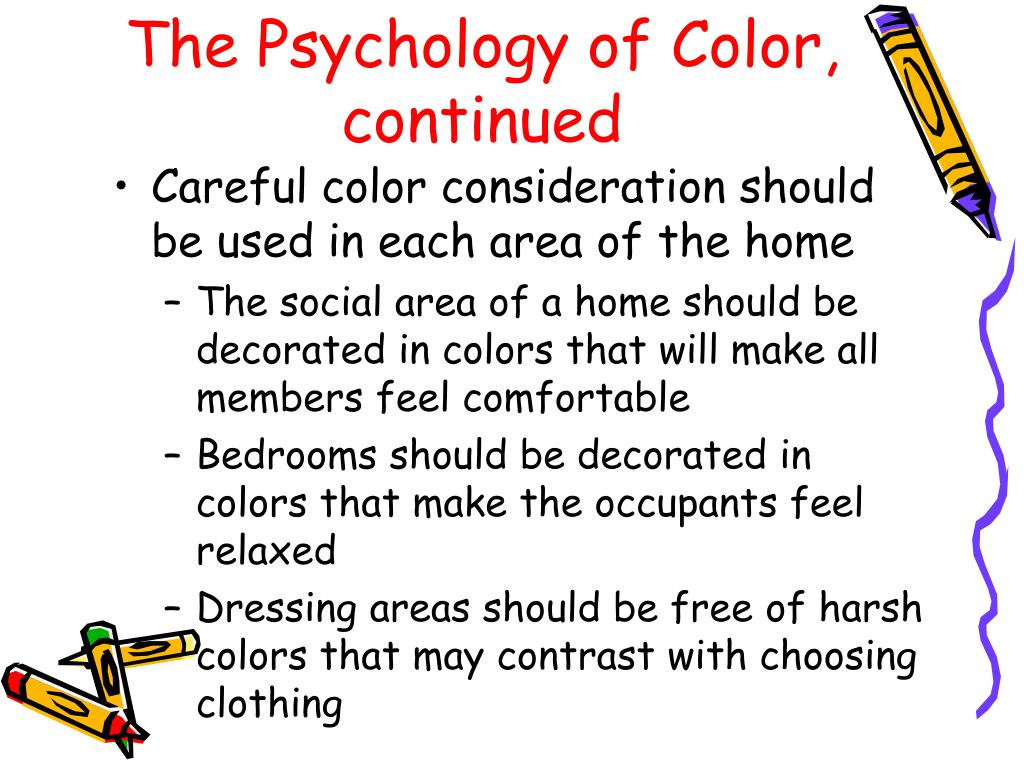 The Psychology of Color, continued

• Careful color consideration should be used in each area of the home
 – The social area of a home should be decorated in colors that will make all members feel comfortable
 – Bedrooms should be decorated in colors that make the occupants feel relaxed
 – Dressing areas should be free of harsh colors that may contrast with choosing clothing